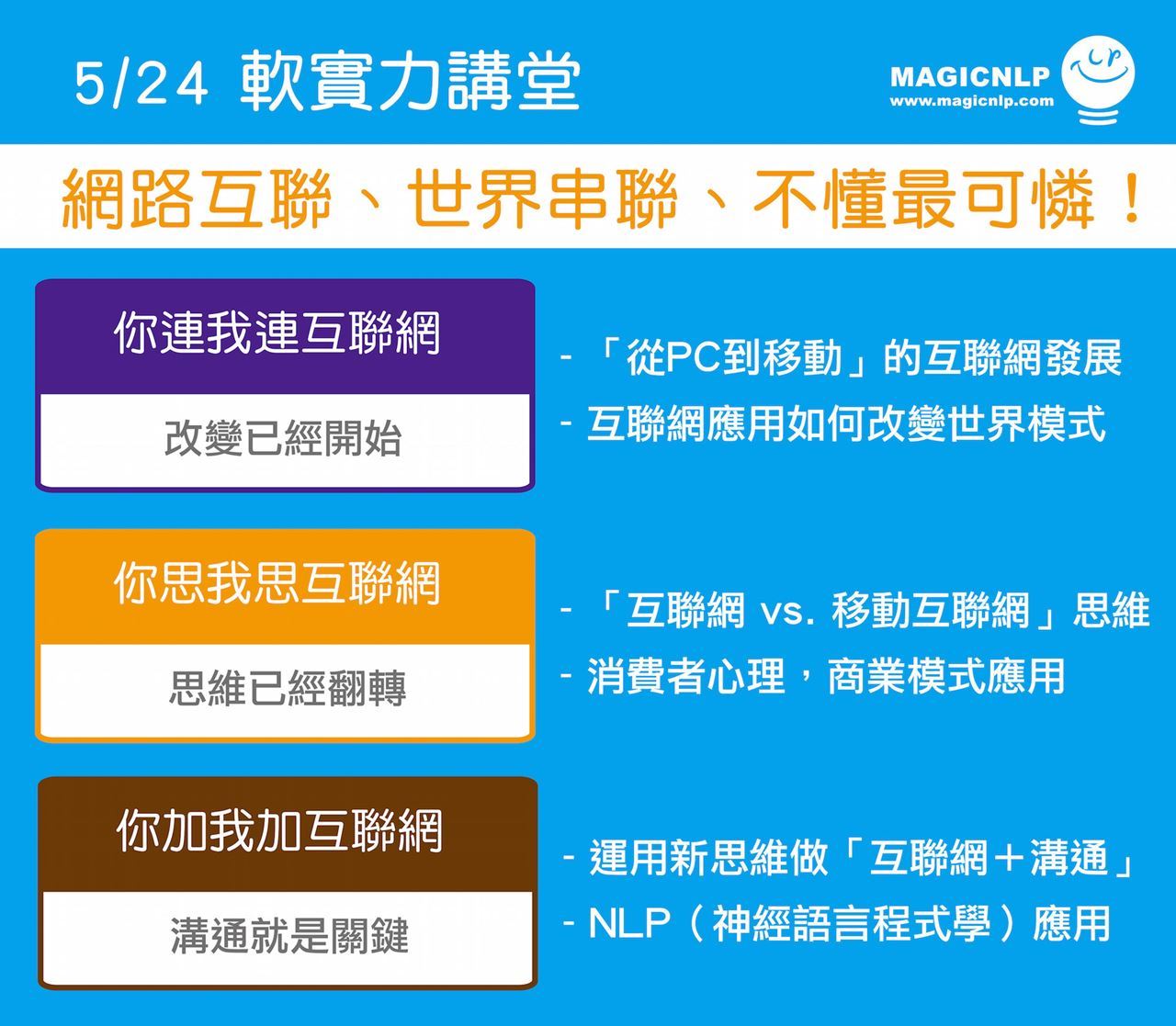 5/24 軟實力講堂

MAGICNLP
www.magicnlp.com

網路互聯、世界串聯、不懂最可憐！

你連我連互聯網

改變已經開始

- 「從PC到移動」的互聯網發展
- 互聯網應用如何改變世界模式

你思我思互聯網

思維已經翻轉

- 「互聯網 vs. 移動互聯網」思維
- 消費者心理，商業模式應用

你加我加互聯網

溝通就是關鍵

- 運用新思維做「互聯網＋溝通」
- NLP（神經語言程式學）應用